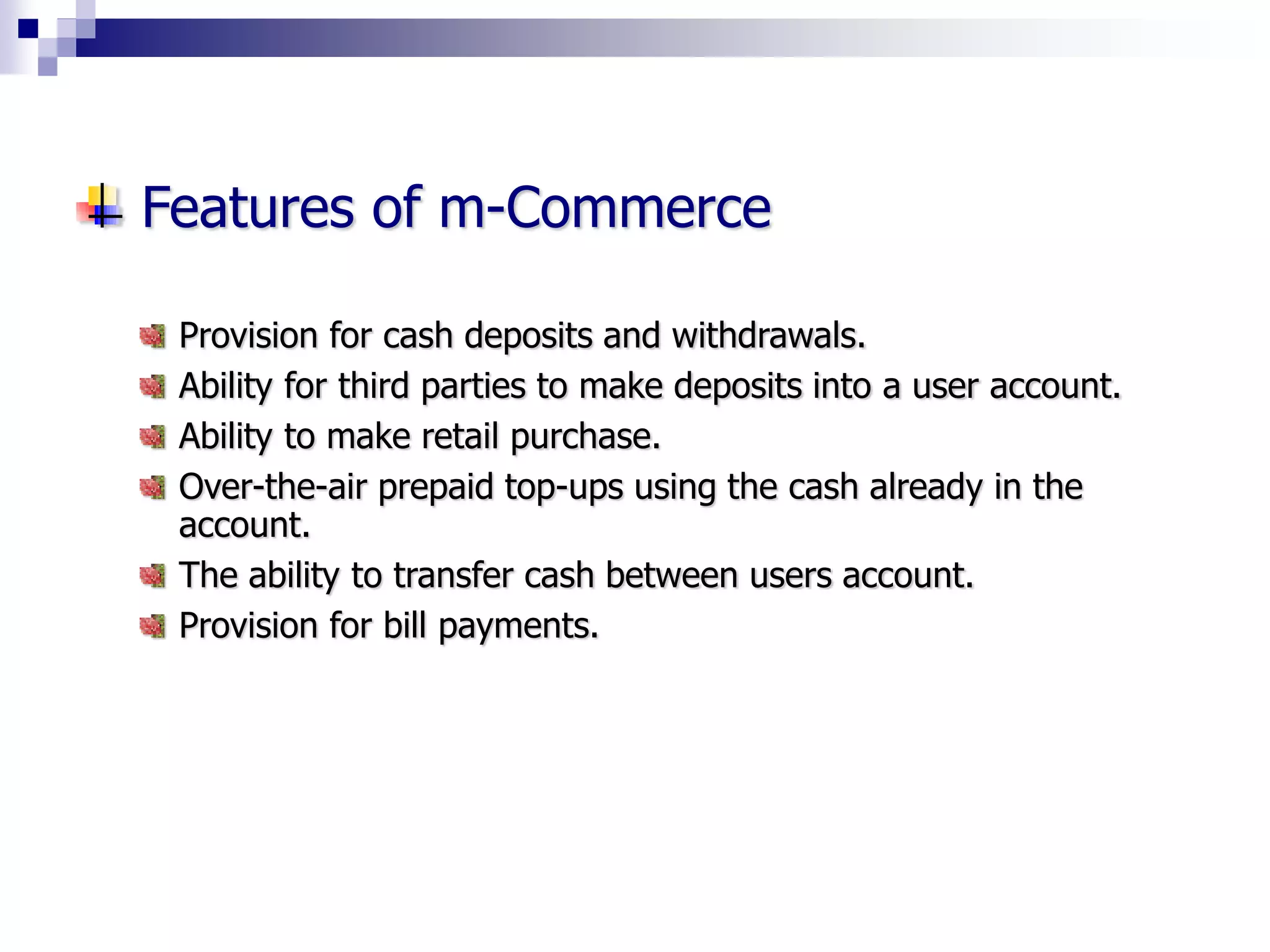 Features of m-Commerce

Provision for cash deposits and withdrawals.
Ability for third parties to make deposits into a user account.
Ability to make retail purchase.
Over-the-air prepaid top-ups using the cash already in the account.
The ability to transfer cash between users account.
Provision for bill payments.